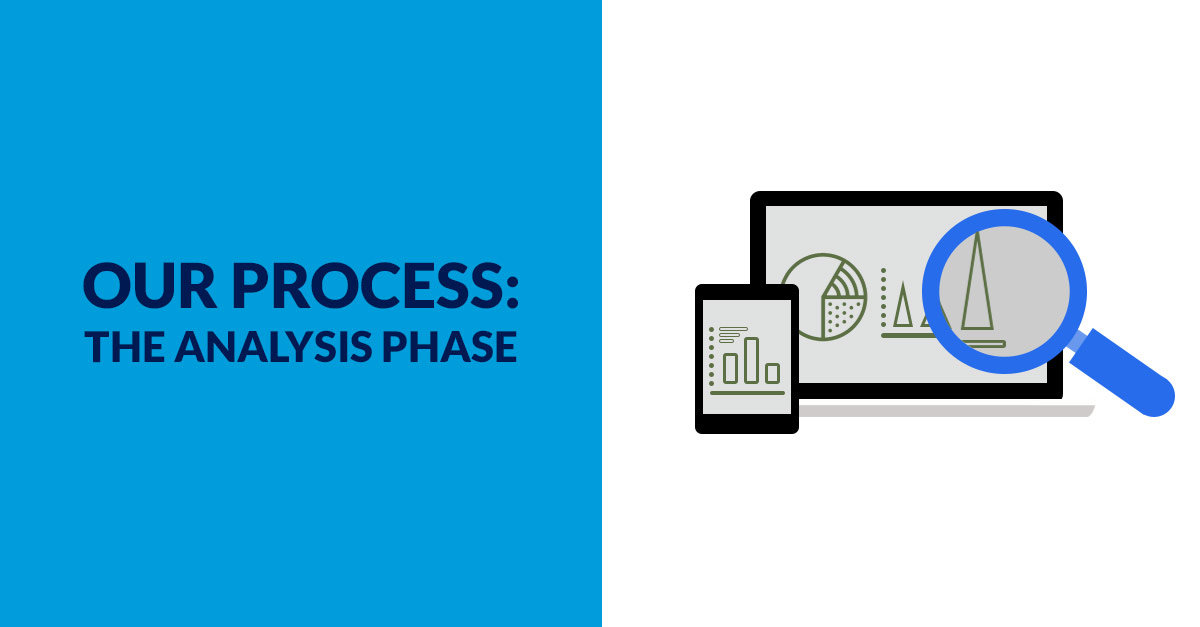 OUR PROCESS:
THE ANALYSIS PHASE